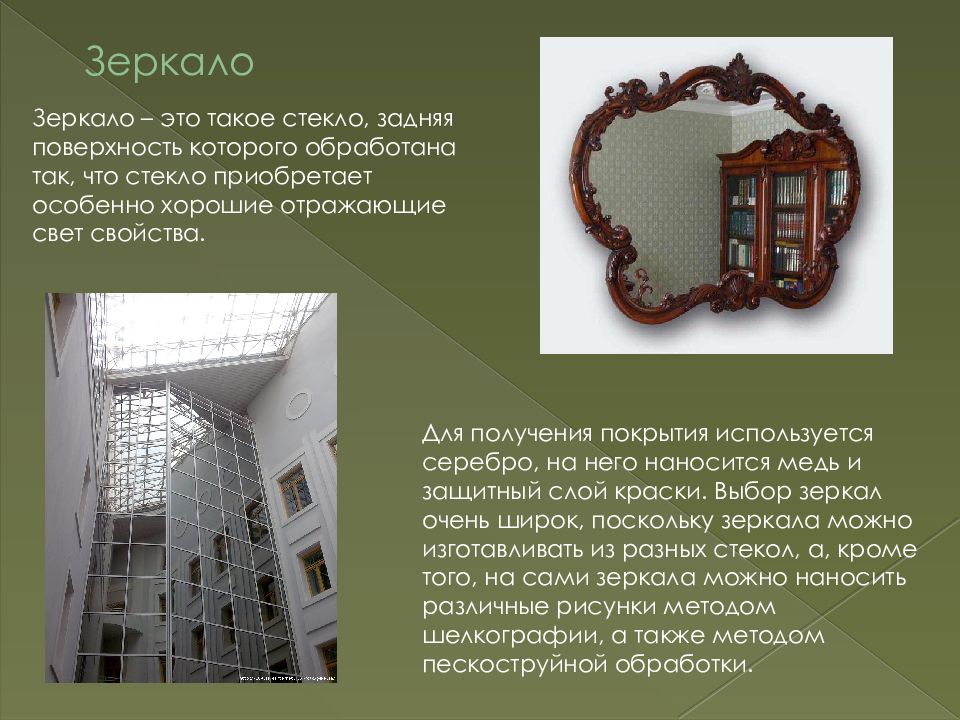 Зеркало

Зеркало – это такое стекло, задняя поверхность которого обработана так, что стекло приобретает особенно хорошие отражающие свет свойства.

Для получения покрытия используется серебро, на него наносится медь и защитный слой краски. Выбор зеркал очень широк, поскольку зеркала можно изготавливать из разных стекол, а, кроме того, на сами зеркала можно наносить различные рисунки методом шелкографии, а также методом пескоструйной обработки.